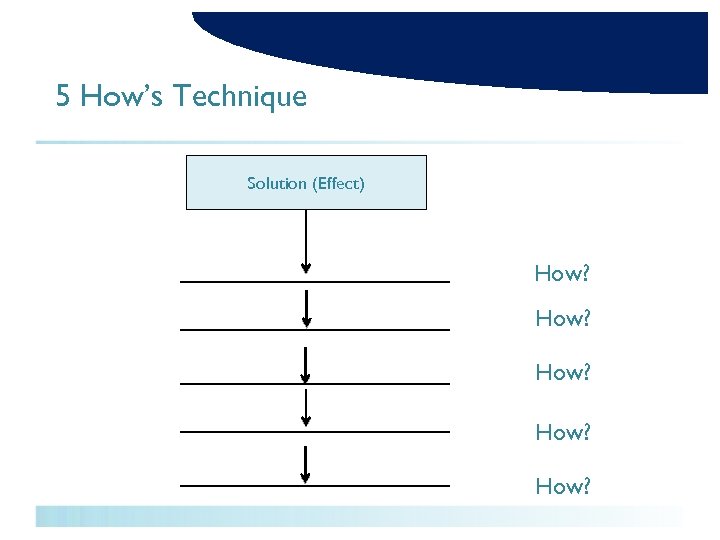 5 How’s Technique

Solution (Effect)

How?

How?

How?

How?

How?